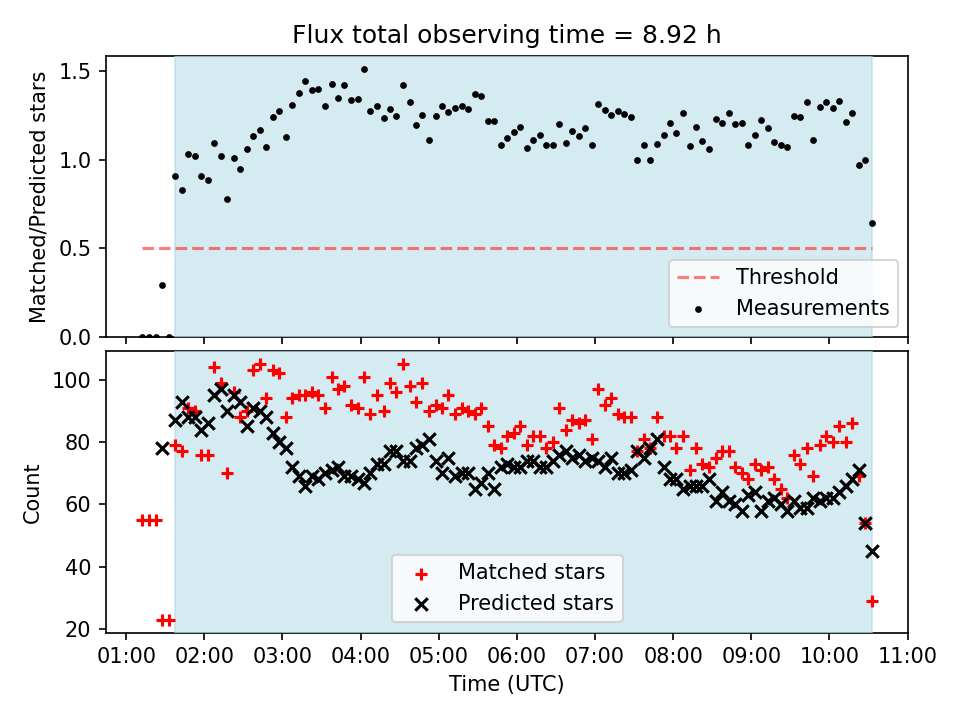 Flux total observing time = 8.92 h

Matched/Predicted stars

1.5
1.0
0.5
0.0

Threshold
Measurements

Count

100
80
60
40
20

Matched stars
Predicted stars

01:00 02:00 03:00 04:00 05:00 06:00 07:00 08:00 09:00 10:00 11:00

Time (UTC)